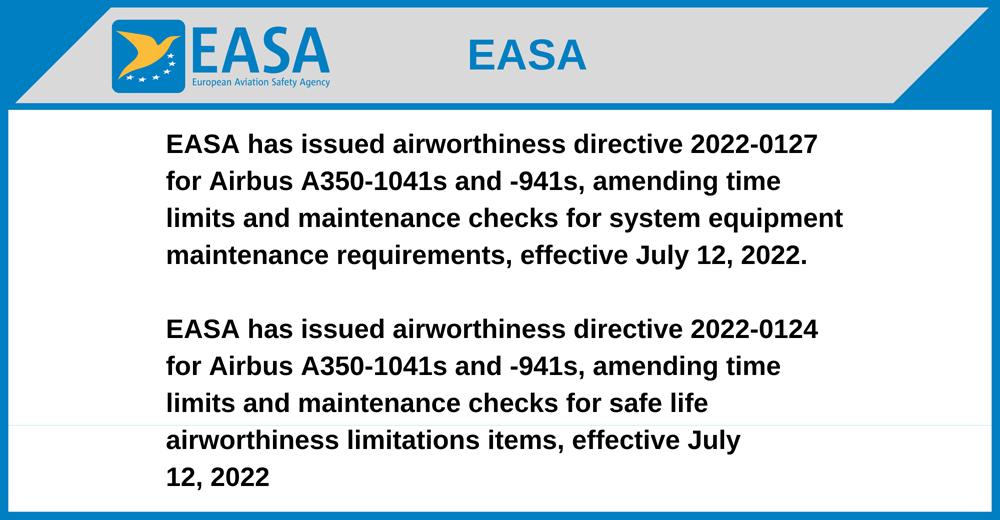 EASA
European Aviation Safety Agency

EASA

EASA has issued airworthiness directive 2022-0127 for Airbus A350-1041s and -941s, amending time limits and maintenance checks for system equipment maintenance requirements, effective July 12, 2022.

EASA has issued airworthiness directive 2022-0124 for Airbus A350-1041s and -941s, amending time limits and maintenance checks for safe life airworthiness limitations items, effective July 12, 2022